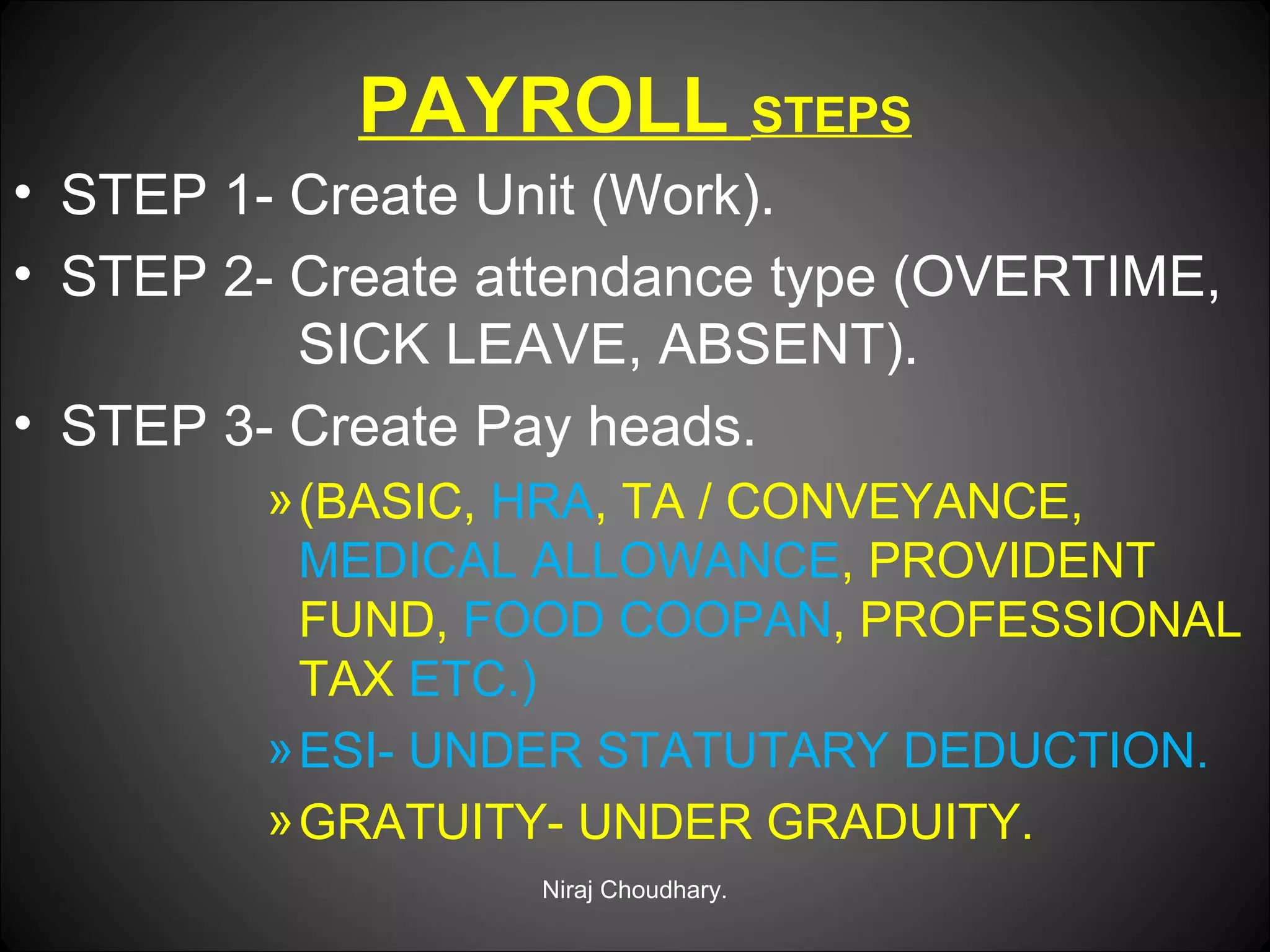 PAYROLL STEPS

• STEP 1- Create Unit (Work).

• STEP 2- Create attendance type (OVERTIME, SICK LEAVE, ABSENT).

• STEP 3- Create Pay heads.

» (BASIC, HRA, TA / CONVEYANCE, MEDICAL ALLOWANCE, PROVIDENT FUND, FOOD COOPAN, PROFESSIONAL TAX ETC.)

» ESI- UNDER STATUTARY DEDUCTION.

» GRATUITY- UNDER GRADUITY.

Niraj Choudhary.